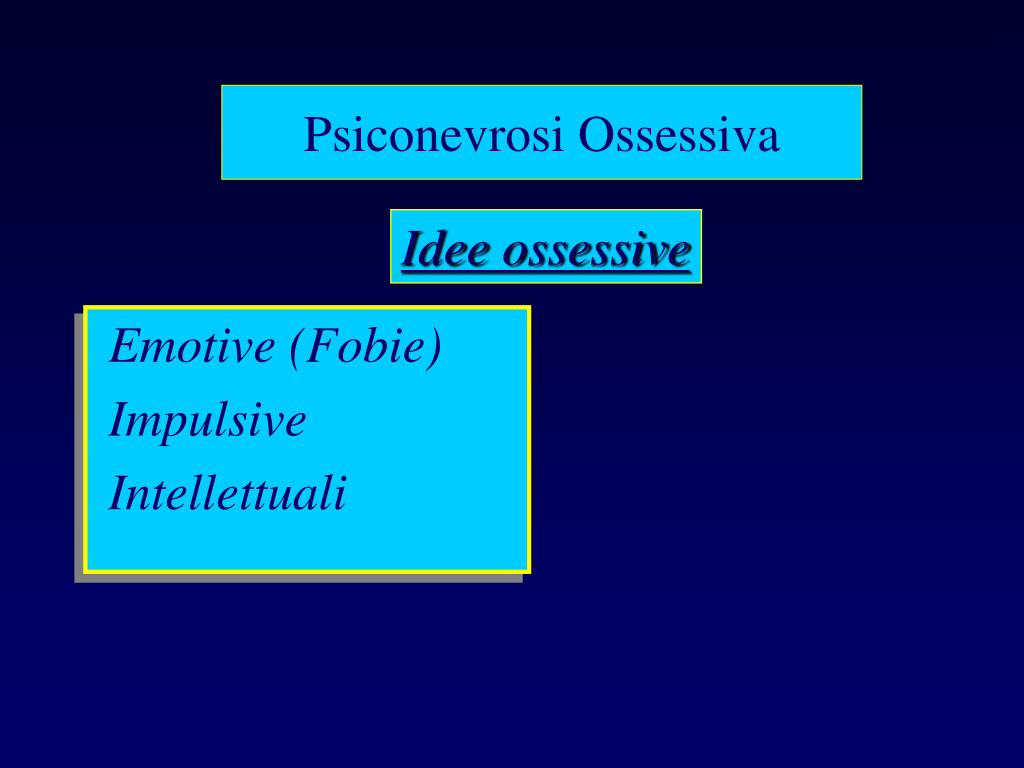 Psiconevrosi Ossessiva

Idee ossessive

Emotive (Fobie)
Impulsive
Intellettuali